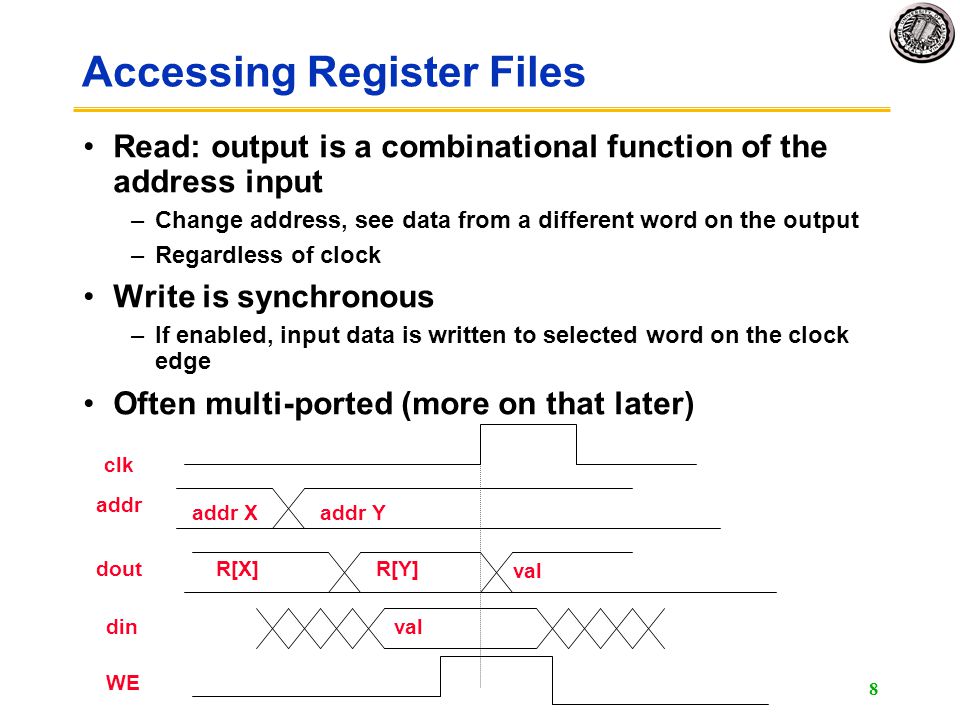 Accessing Register Files

• Read: output is a combinational function of the address input
– Change address, see data from a different word on the output
– Regardless of clock
• Write is synchronous
– If enabled, input data is written to selected word on the clock edge
• Often multi-ported (more on that later)

clk
addr
addr X
addr Y
dout
R[X]
R[Y]
val
din
val
WE

8